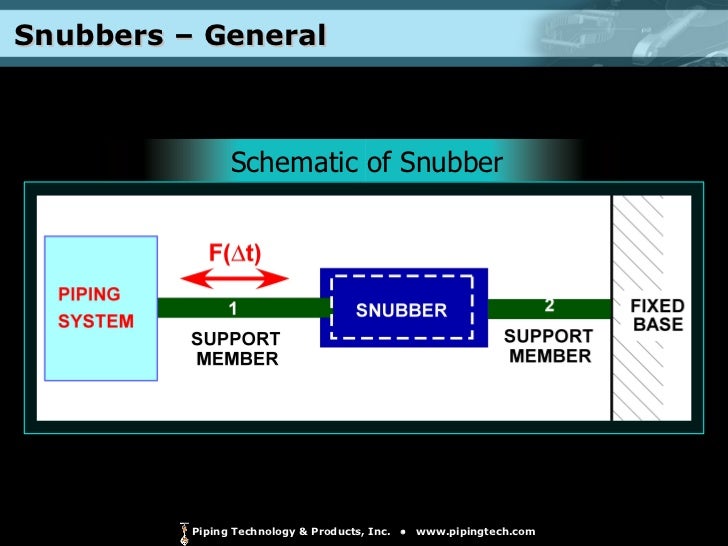 Snubbers – General

Schematic of Snubber

PIPING SYSTEM

$F(\Delta t)$

1

SUPPORT MEMBER

SNUBBER

2

SUPPORT MEMBER

FIXED BASE

Piping Technology & Products, Inc. • www.pipingtech.com